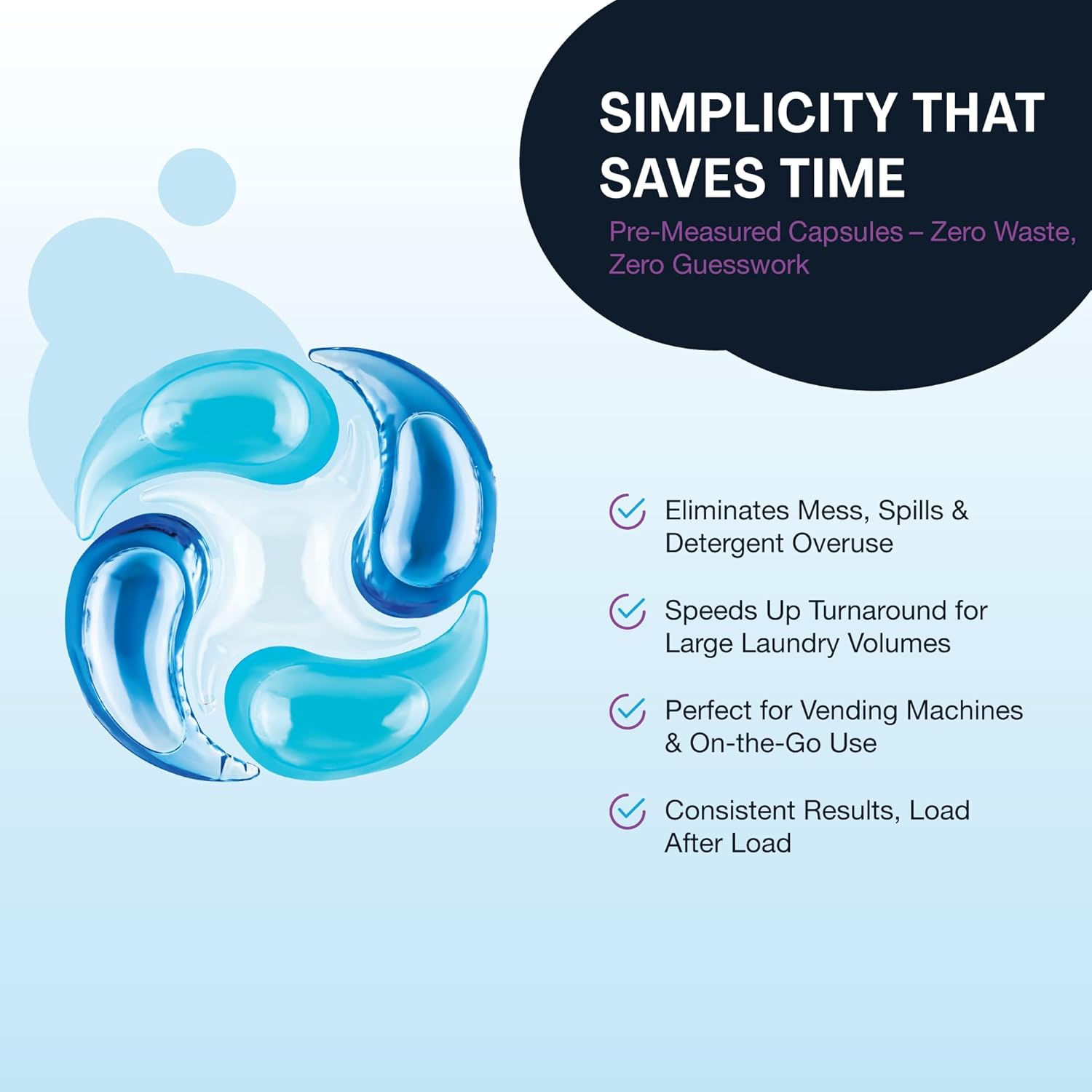 SIMPLICITY THAT SAVES TIME

Pre-Measured Capsules – Zero Waste, Zero Guesswork

Eliminates Mess, Spills & Detergent Overuse

Speeds Up Turnaround for Large Laundry Volumes

Perfect for Vending Machines & On-the-Go Use

Consistent Results, Load After Load